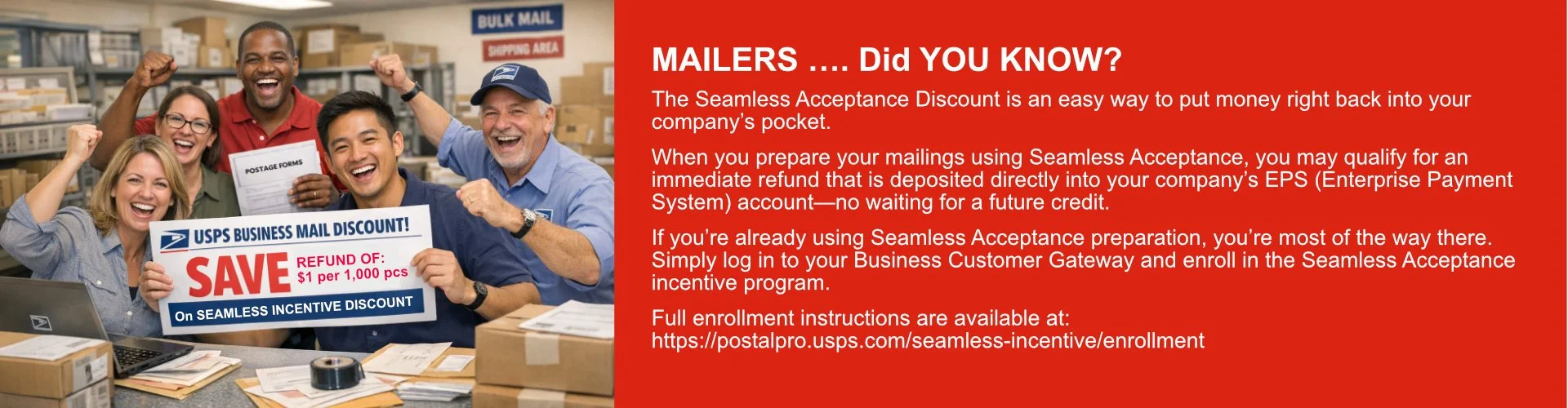 BULK MAIL

SHIPPING AREA

POSTAGE FORMS

USPS BUSINESS MAIL DISCOUNT!

SAVE

REFUND OF: $1 per 1,000 pcs

On SEAMLESS INCENTIVE DISCOUNT

MAILERS …. Did YOU KNOW?

The Seamless Acceptance Discount is an easy way to put money right back into your company's pocket.

When you prepare your mailings using Seamless Acceptance, you may qualify for an immediate refund that is deposited directly into your company's EPS (Enterprise Payment System) account—no waiting for a future credit.

If you're already using Seamless Acceptance preparation, you're most of the way there. Simply log in to your Business Customer Gateway and enroll in the Seamless Acceptance incentive program.

Full enrollment instructions are available at: https://postalpro.usps.com/seamless-incentive/enrollment